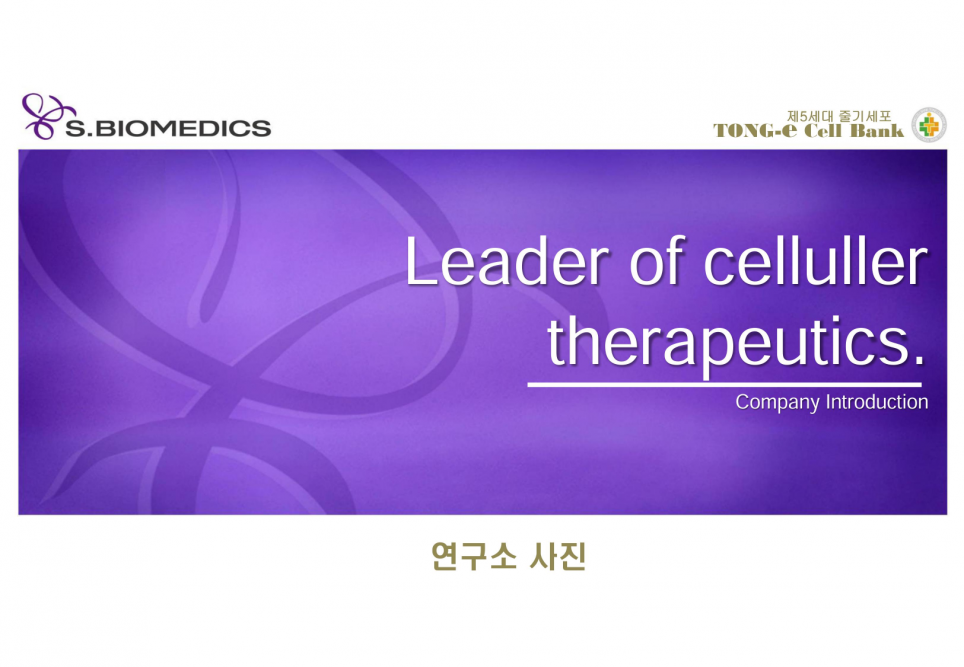 S.BIOMEDICS

제5세대 줄기세포
TONG-e Cell Bank

Leader of celluller therapeutics.

Company Introduction

연구소 사진